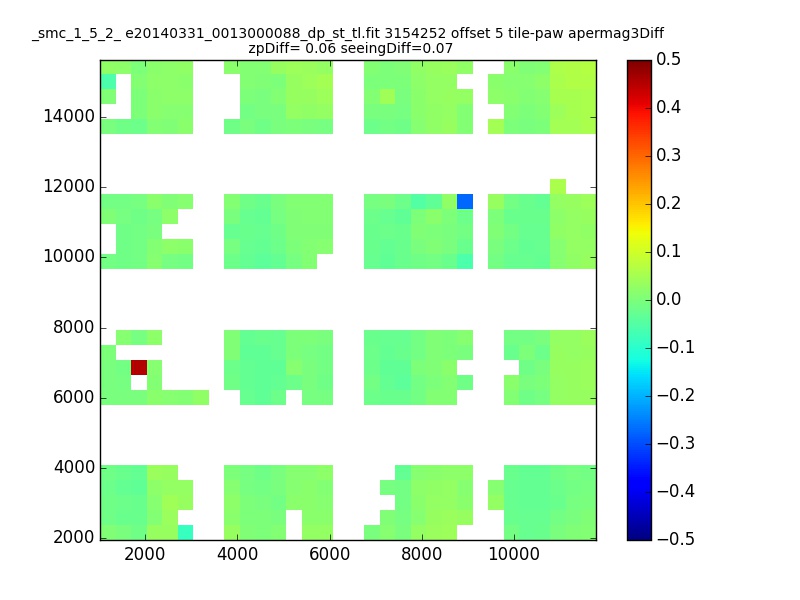 _smc_1_5_2_ e20140331_0013000088_dp_st_tl.fit 3154252 offset 5 tile-paw apermag3Diff
zpDiff= 0.06 seeingDiff=0.07

14000
12000
10000
8000
6000
4000
2000

2000 4000 6000 8000 10000

0.5
0.4
0.3
0.2
0.1
0.0
−0.1
−0.2
−0.3
−0.4
−0.5